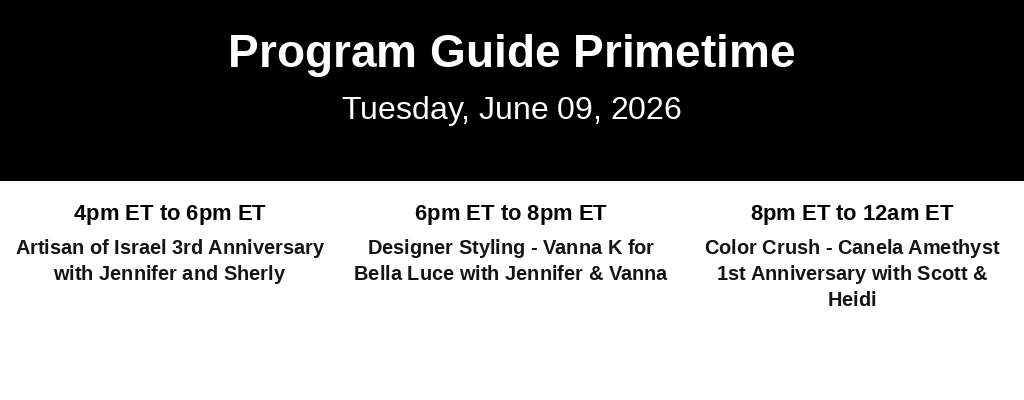 Program Guide Primetime
Tuesday, June 09, 2026

4pm ET to 6pm ET
Artisan of Israel 3rd Anniversary with Jennifer and Sherly

6pm ET to 8pm ET
Designer Styling - Vanna K for Bella Luce with Jennifer & Vanna

8pm ET to 12am ET
Color Crush - Canela Amethyst 1st Anniversary with Scott & Heidi